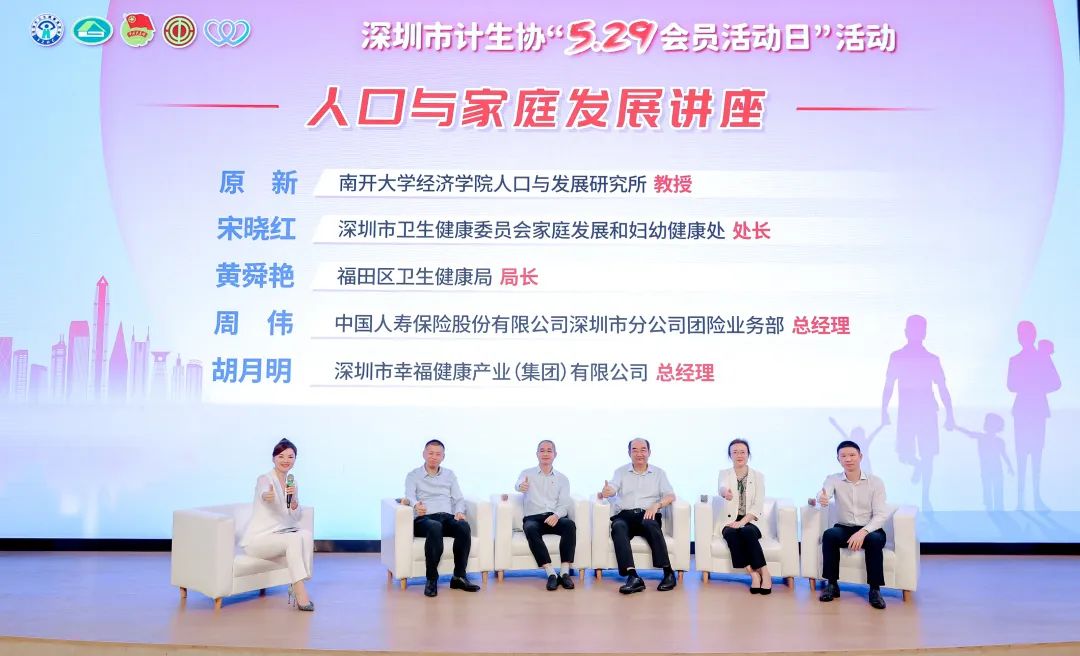 深圳市计生协“5.29会员活动日”活动

人口与家庭发展讲座

原　新　南开大学经济学院人口与发展研究所 教授

宋晓红　深圳市卫生健康委员会家庭发展和妇幼健康处 处长

黄舜艳　福田区卫生健康局 局长

周　伟　中国人寿保险股份有限公司深圳市分公司团险业务部 总经理

胡月明　深圳市幸福健康产业(集团)有限公司 总经理